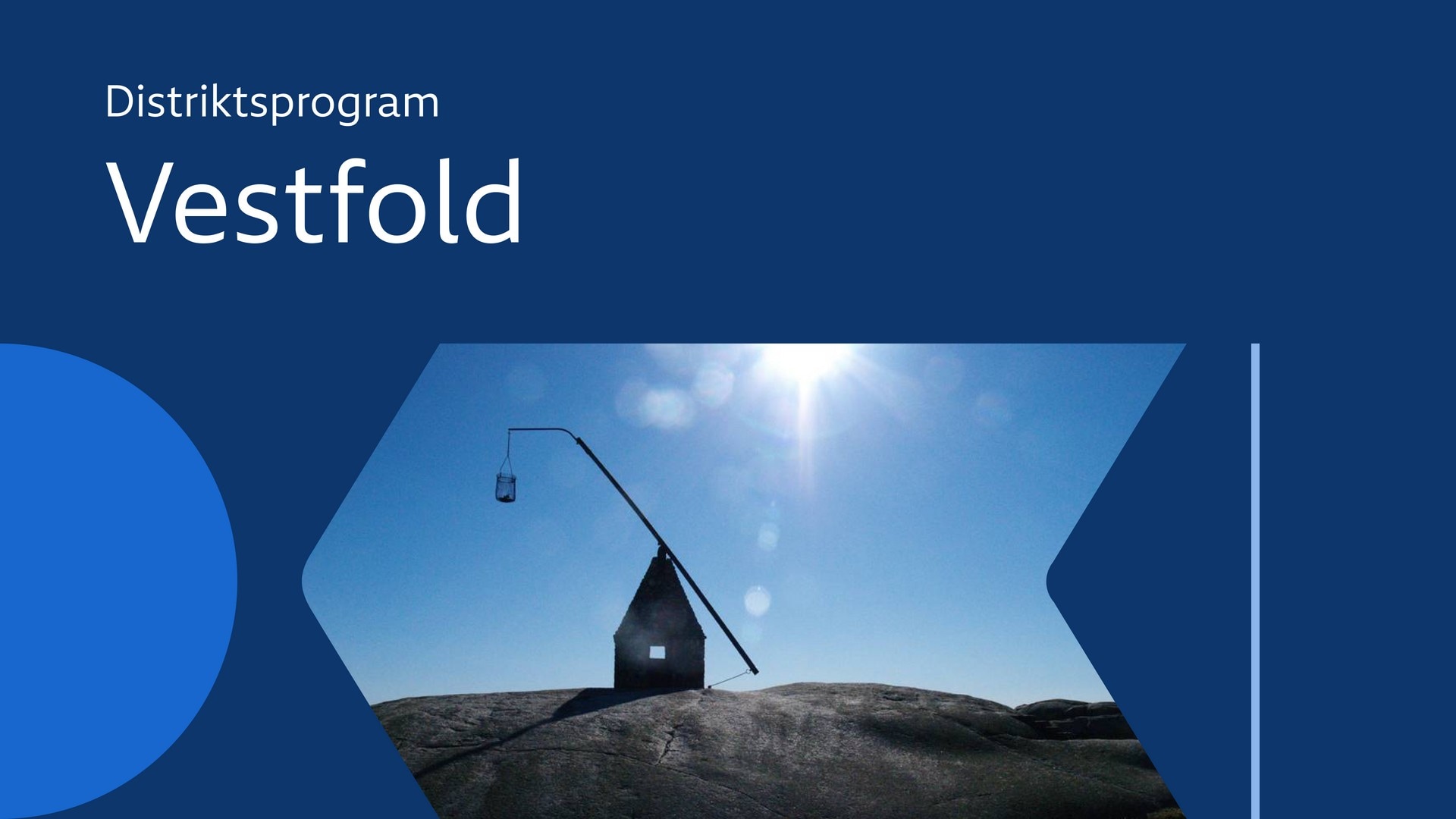 Distriktsprogram

Vestfold